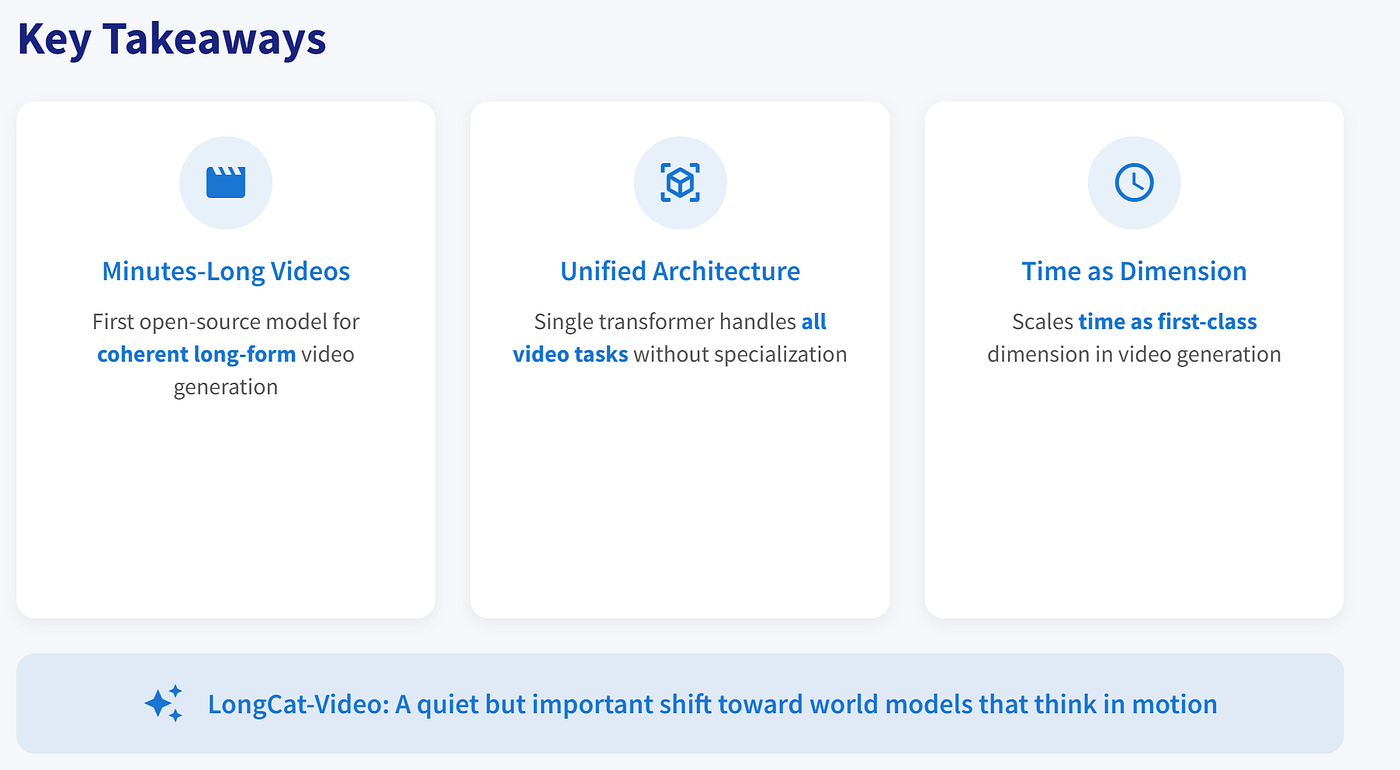 Key Takeaways

Minutes-Long Videos

First open-source model for coherent long-form video generation

Unified Architecture

Single transformer handles all video tasks without specialization

Time as Dimension

Scales time as first-class dimension in video generation

LongCat-Video: A quiet but important shift toward world models that think in motion